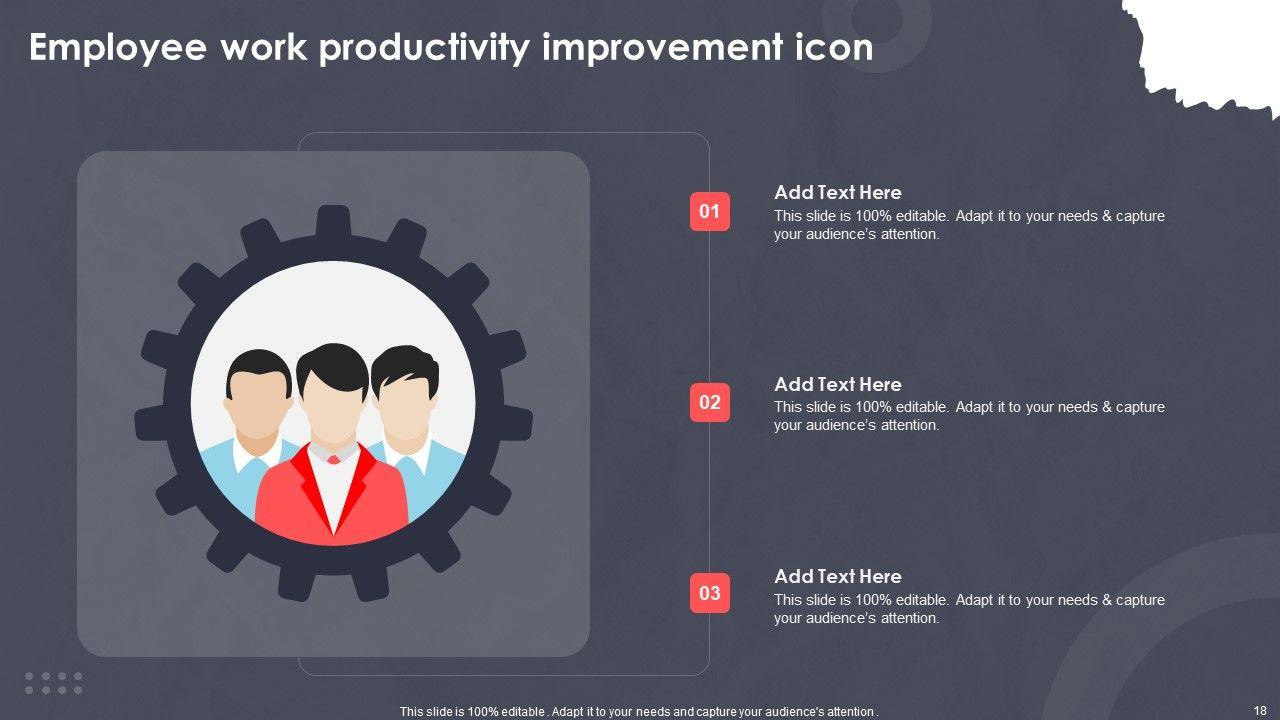 Employee work productivity improvement icon

01

Add Text Here

This slide is 100% editable. Adapt it to your needs & capture your audience's attention.

02

Add Text Here

This slide is 100% editable. Adapt it to your needs & capture your audience's attention.

03

Add Text Here

This slide is 100% editable. Adapt it to your needs & capture your audience's attention.

This slide is 100% editable . Adapt it to your needs and capture your audience's attention .

18